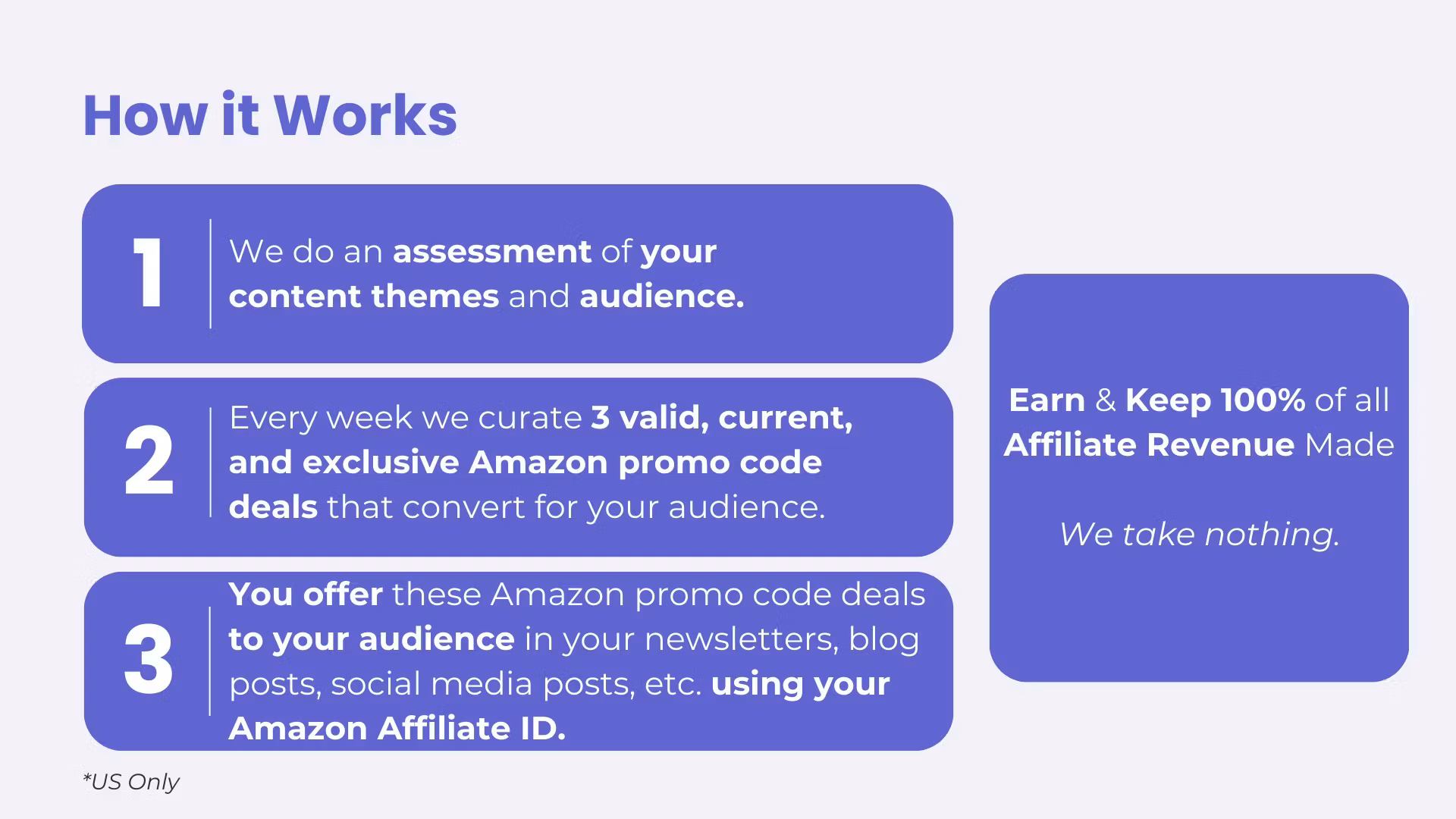 How it Works

1

We do an assessment of your content themes and audience.

2

Every week we curate 3 valid, current, and exclusive Amazon promo code deals that convert for your audience.

3

You offer these Amazon promo code deals to your audience in your newsletters, blog posts, social media posts, etc. using your Amazon Affiliate ID.

Earn & Keep 100% of all Affiliate Revenue Made

We take nothing.

*US Only